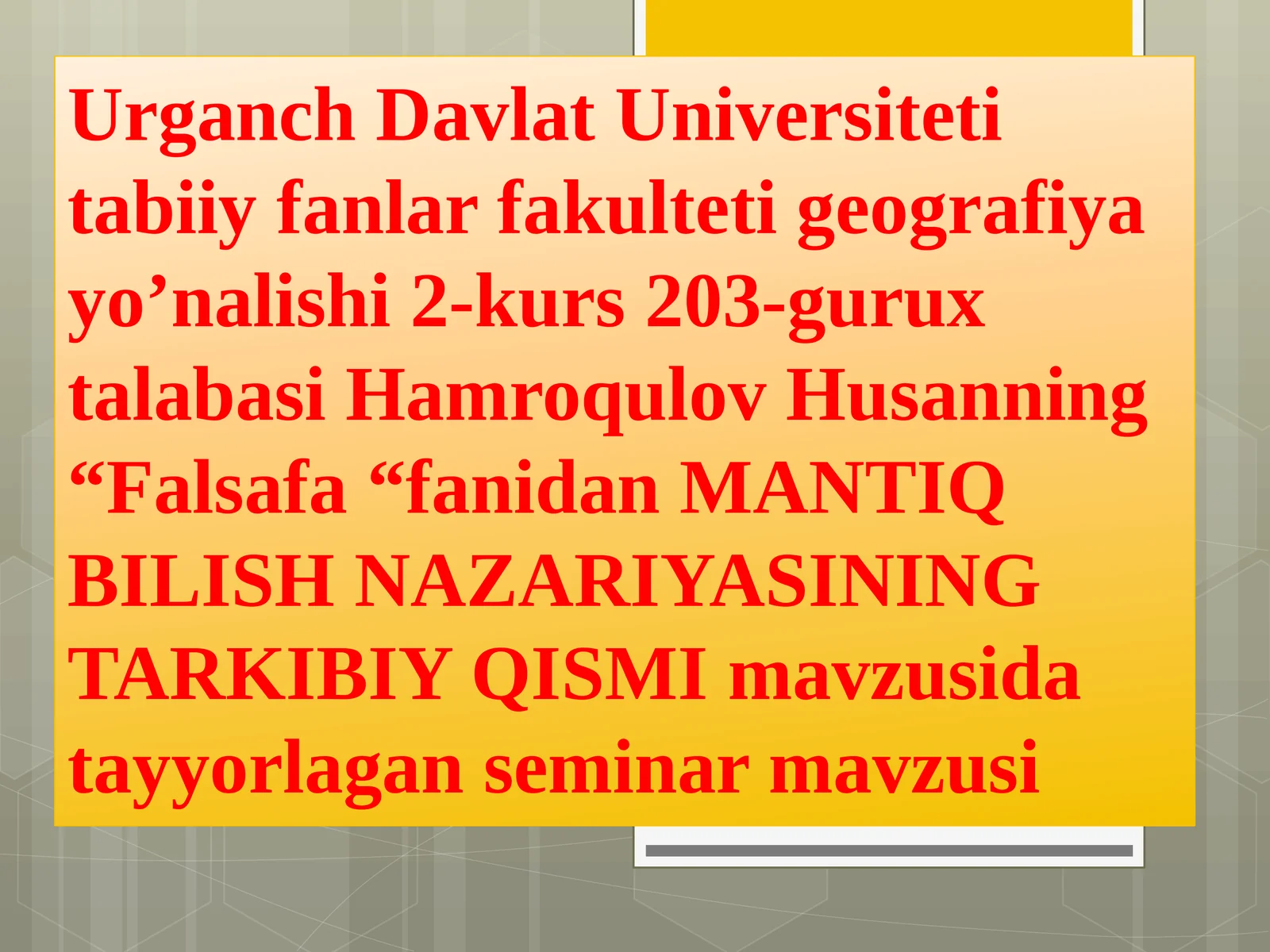 Urganch Davlat Universiteti tabiiy fanlar fakulteti geografiya yo’nalishi 2-kurs 203-gurux talabasi Hamroqulov Husanning “Falsafa “fanidan MANTIQ BILISH NAZARIYASINING TARKIBIY QISMI mavzusida tayyorlagan seminar mavzusi